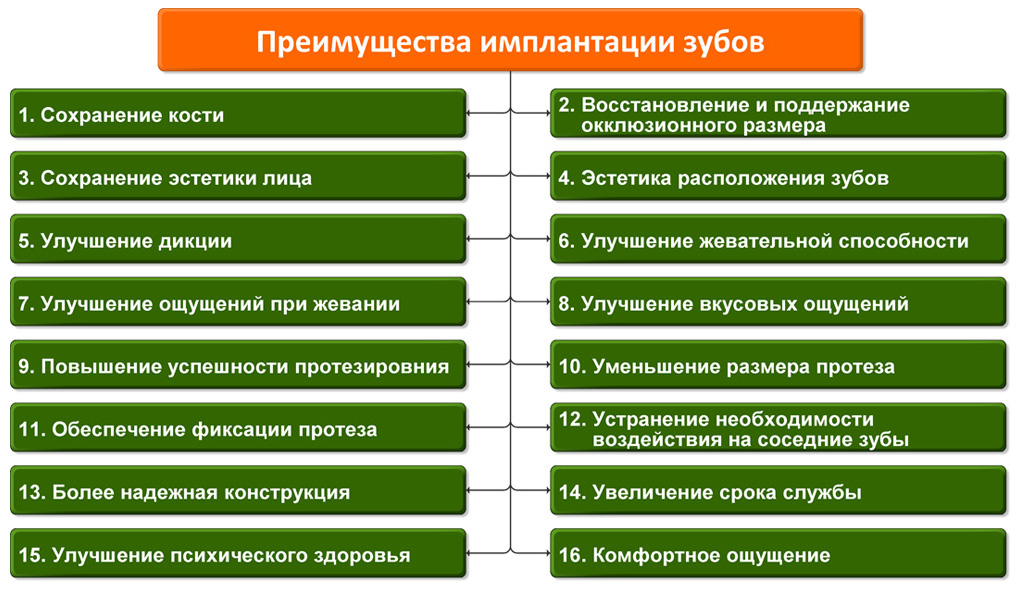 Преимущества имплантации зубов

1. Сохранение кости

2. Восстановление и поддержание окклюзионного размера

3. Сохранение эстетики лица

4. Эстетика расположения зубов

5. Улучшение дикции

6. Улучшение жевательной способности

7. Улучшение ощущений при жевании

8. Улучшение вкусовых ощущений

9. Повышение успешности протезировния

10. Уменьшение размера протеза

11. Обеспечение фиксации протеза

12. Устранение необходимости воздействия на соседние зубы

13. Более надежная конструкция

14. Увеличение срока службы

15. Улучшение психического здоровья

16. Комфортное ощущение